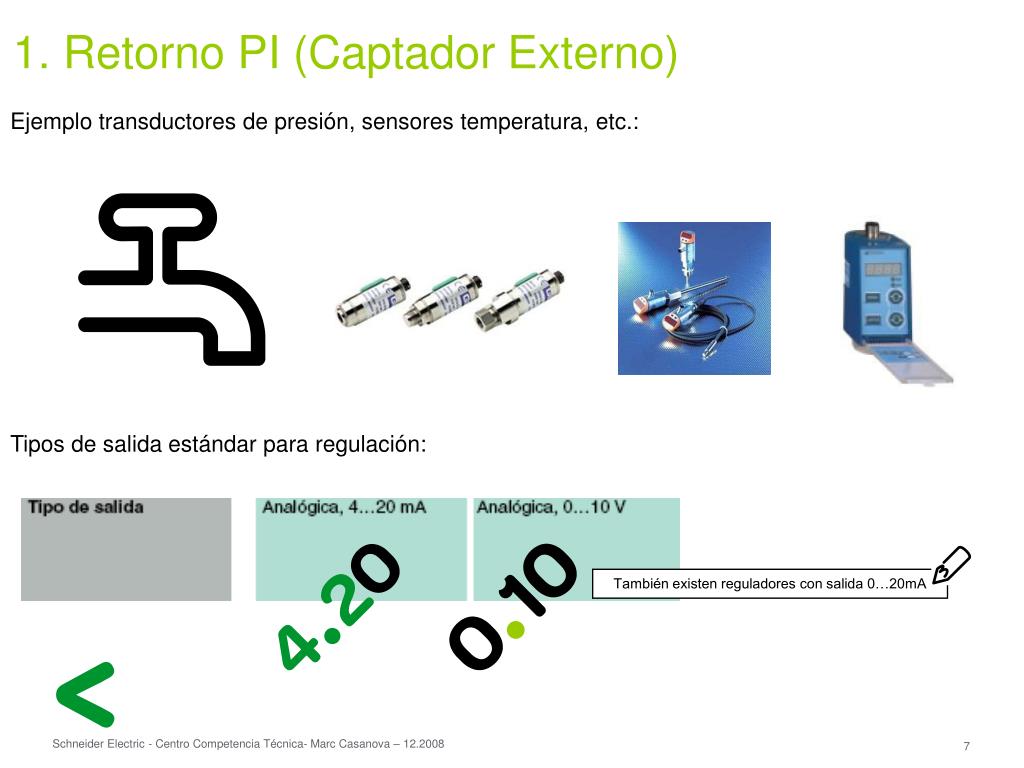 1. Retorno PI (Captador Externo)

Ejemplo transductores de presión, sensores temperatura, etc.:

Tipos de salida estándar para regulación:

| Tipo de salida | Analógica, 4…20 mA | Analógica, 0…10 V |
|---|---|---|
| | 4.20 | 0.10 |

También existen reguladores con salida 0…20mA

<

Schneider Electric - Centro Competencia Técnica- Marc Casanova – 12.2008

7